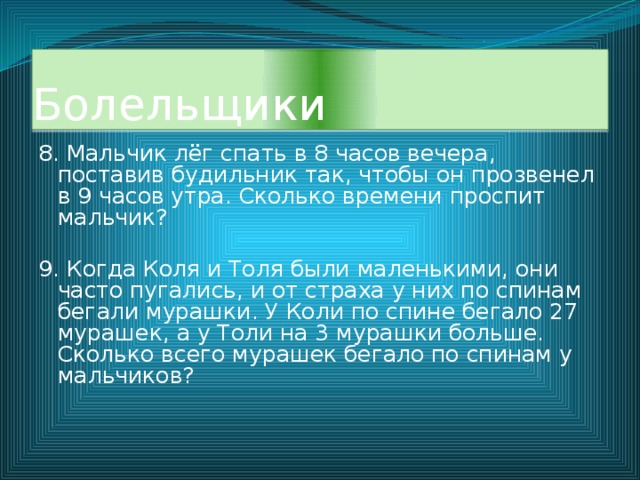 Болельщики

8. Мальчик лёг спать в 8 часов вечера, поставив будильник так, чтобы он прозвенел в 9 часов утра. Сколько времени проспит мальчик?

9. Когда Коля и Толя были маленькими, они часто пугались, и от страха у них по спинам бегали мурашки. У Коли по спине бегало 27 мурашек, а у Толи на 3 мурашки больше. Сколько всего мурашек бегало по спинам у мальчиков?